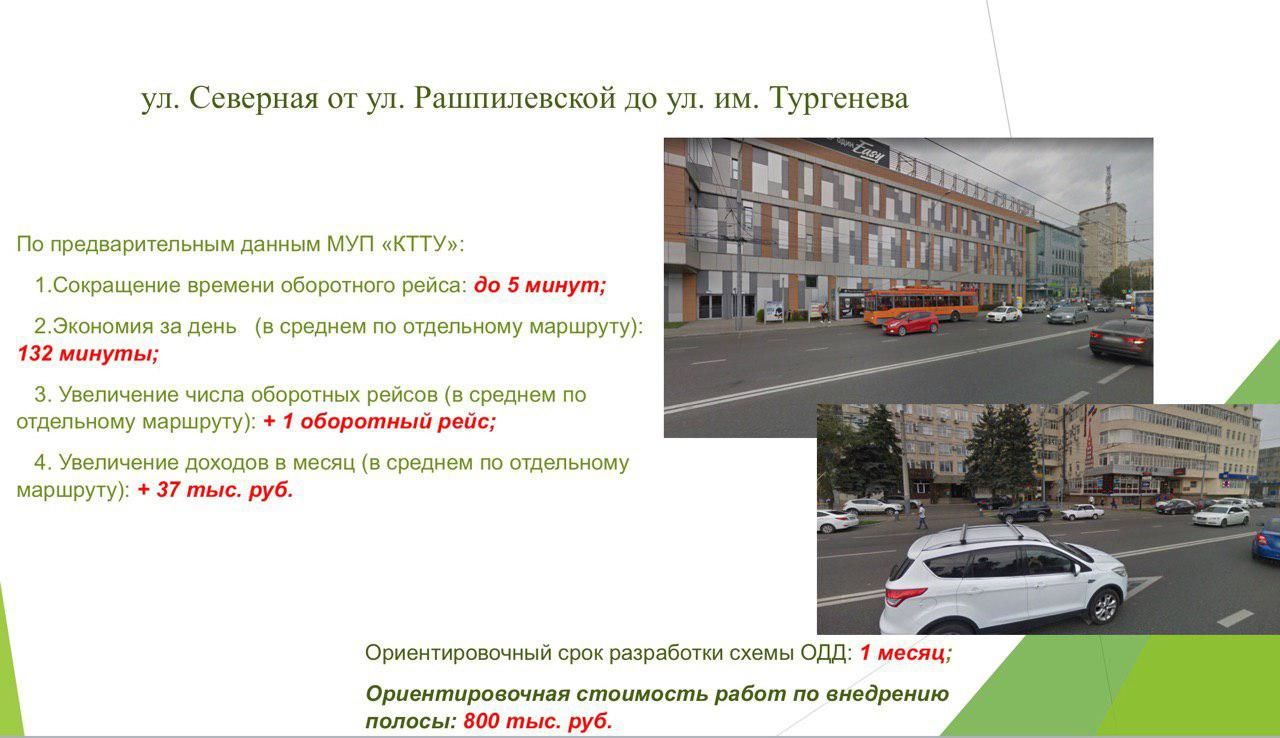 ул. Северная от ул. Рашпилевской до ул. им. Тургенева

По предварительным данным МУП «КТТУ»:

1.Сокращение времени оборотного рейса: до 5 минут;

2.Экономия за день (в среднем по отдельному маршруту): 132 минуты;

3. Увеличение числа оборотных рейсов (в среднем по отдельному маршруту): + 1 оборотный рейс;

4. Увеличение доходов в месяц (в среднем по отдельному маршруту): + 37 тыс. руб.

Ориентировочный срок разработки схемы ОДД: 1 месяц;

Ориентировочная стоимость работ по внедрению полосы: 800 тыс. руб.